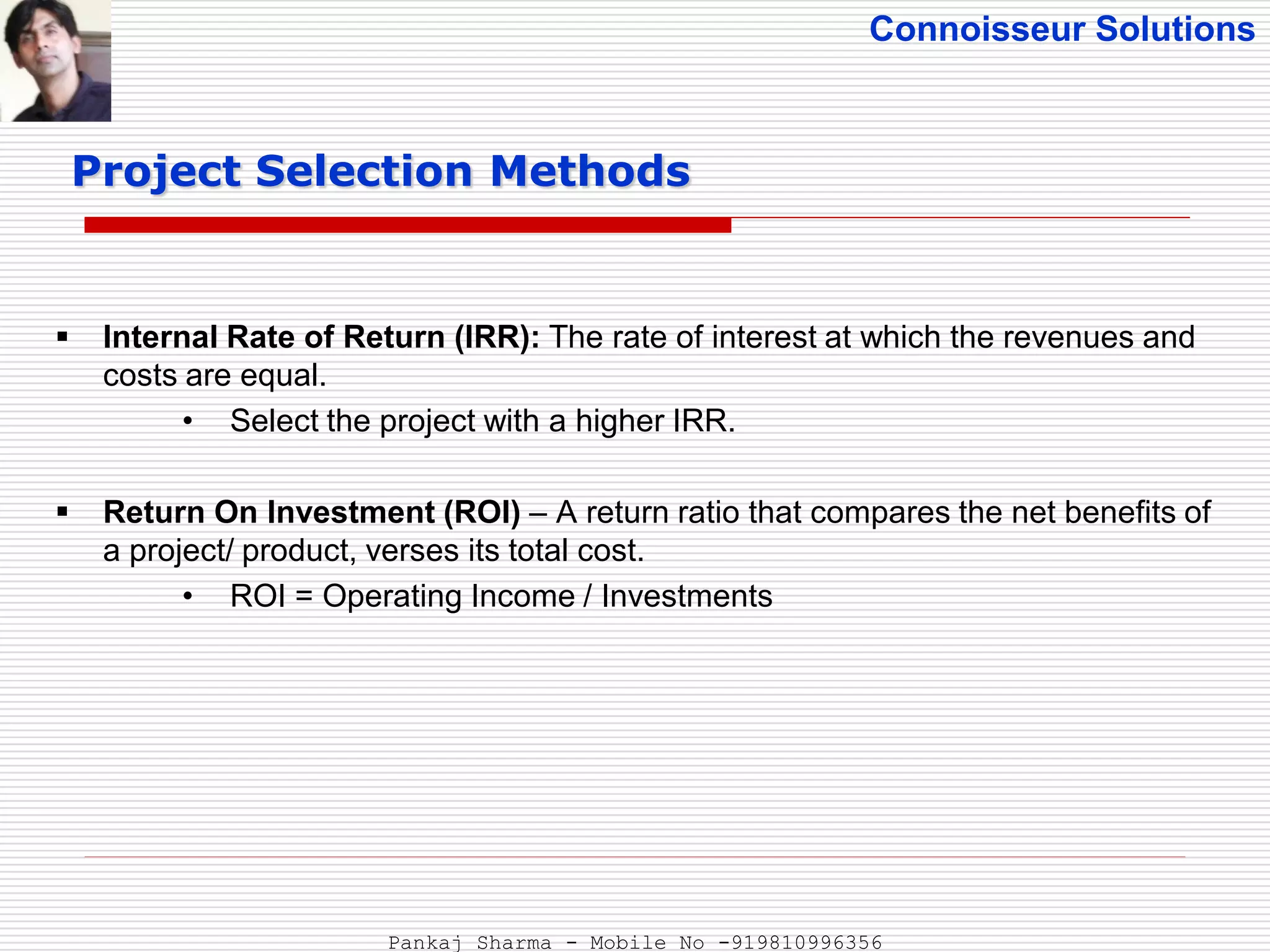 Connoisseur Solutions

Project Selection Methods

▪ Internal Rate of Return (IRR): The rate of interest at which the revenues and costs are equal.

• Select the project with a higher IRR.

▪ Return On Investment (ROI) – A return ratio that compares the net benefits of a project/ product, verses its total cost.

• ROI = Operating Income / Investments

Pankaj Sharma - Mobile No -919810996356